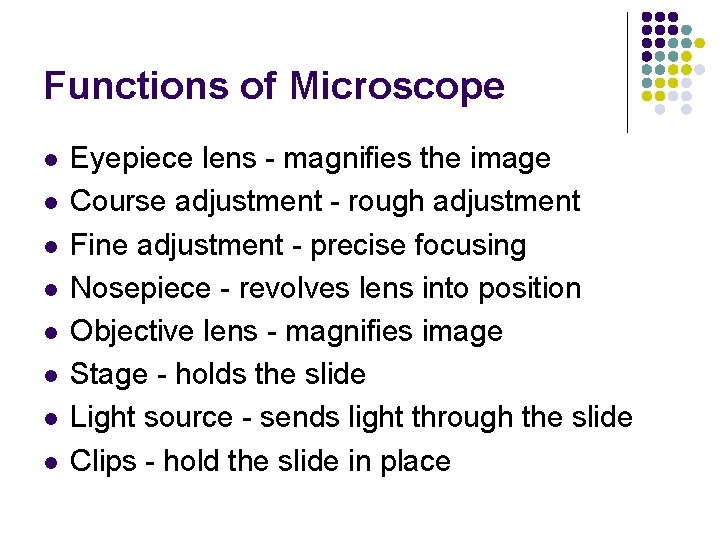 Functions of Microscope

- Eyepiece lens - magnifies the image
- Course adjustment - rough adjustment
- Fine adjustment - precise focusing
- Nosepiece - revolves lens into position
- Objective lens - magnifies image
- Stage - holds the slide
- Light source - sends light through the slide
- Clips - hold the slide in place